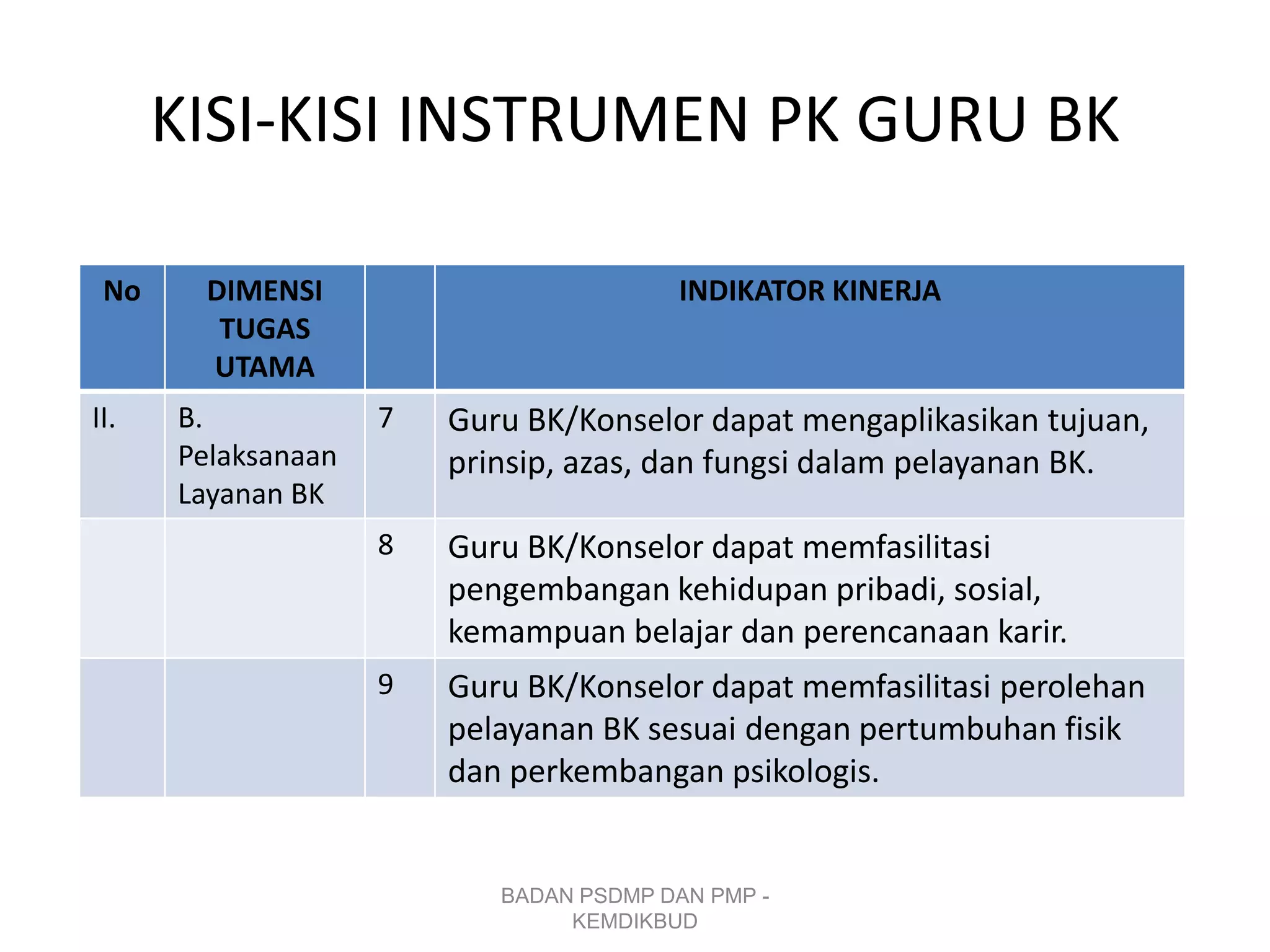 KISI-KISI INSTRUMEN PK GURU BK

| No | DIMENSI TUGAS UTAMA | | INDIKATOR KINERJA |
|---|---|---|---|
| II. | B. Pelaksanaan Layanan BK | 7 | Guru BK/Konselor dapat mengaplikasikan tujuan, prinsip, azas, dan fungsi dalam pelayanan BK. |
| | | 8 | Guru BK/Konselor dapat memfasilitasi pengembangan kehidupan pribadi, sosial, kemampuan belajar dan perencanaan karir. |
| | | 9 | Guru BK/Konselor dapat memfasilitasi perolehan pelayanan BK sesuai dengan pertumbuhan fisik dan perkembangan psikologis. |

BADAN PSDMP DAN PMP - KEMDIKBUD